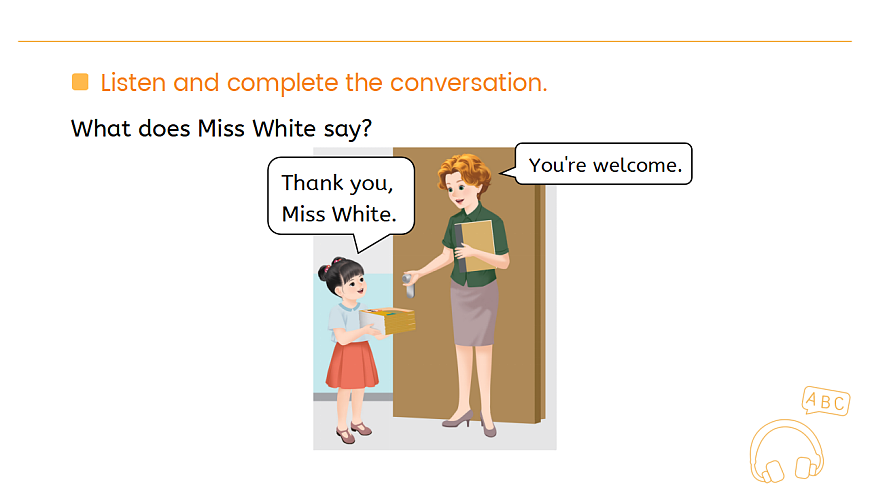 Listen and complete the conversation.

What does Miss White say?

Thank you, Miss White.

You're welcome.

ABC